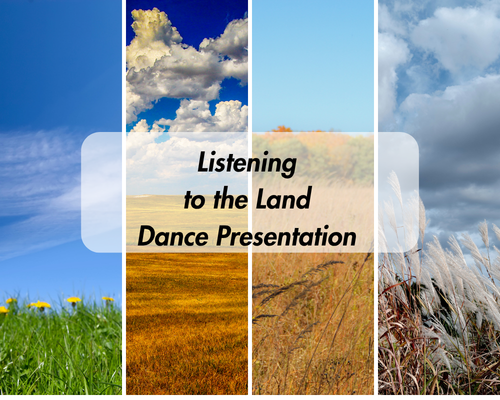 Listening
to the Land
Dance Presentation